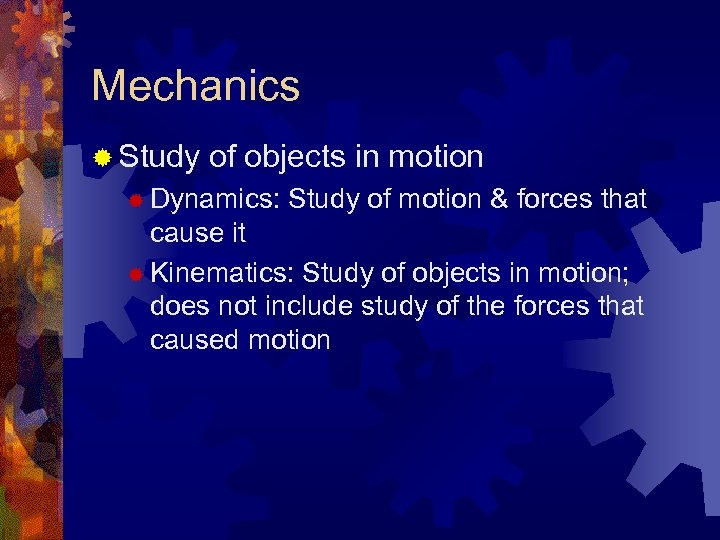 Mechanics

Study of objects in motion

Dynamics: Study of motion & forces that cause it

Kinematics: Study of objects in motion; does not include study of the forces that caused motion